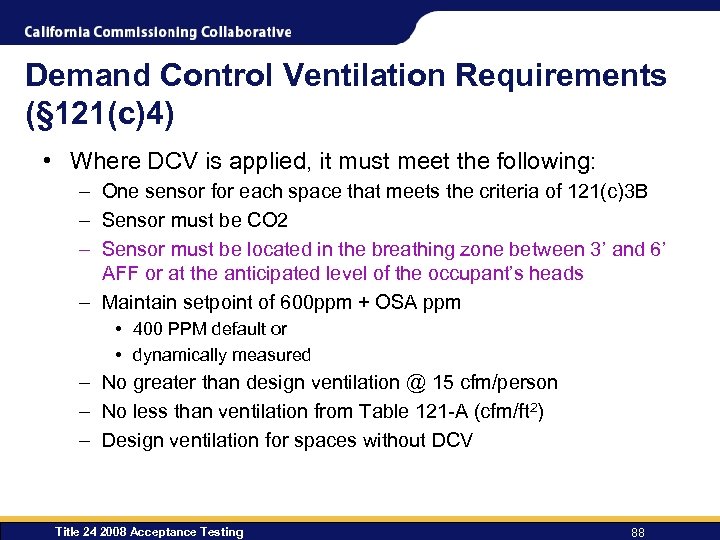 California Commissioning Collaborative

Demand Control Ventilation Requirements (§121(c)4)

• Where DCV is applied, it must meet the following:
– One sensor for each space that meets the criteria of 121(c)3B
– Sensor must be CO2
– Sensor must be located in the breathing zone between 3' and 6' AFF or at the anticipated level of the occupant's heads
– Maintain setpoint of 600ppm + OSA ppm
• 400 PPM default or
• dynamically measured
– No greater than design ventilation @ 15 cfm/person
– No less than ventilation from Table 121-A (cfm/ft$^2$)
– Design ventilation for spaces without DCV

Title 24 2008 Acceptance Testing

88